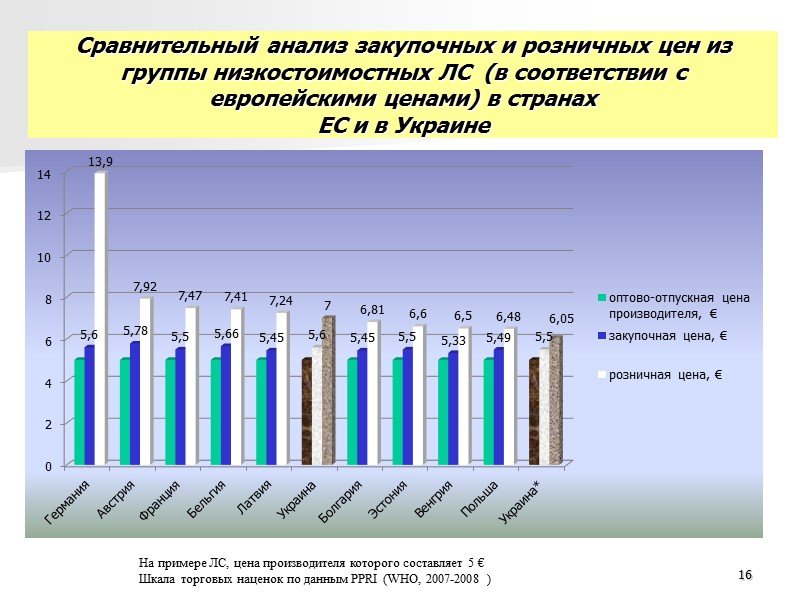 Сравнительный анализ закупочных и розничных цен из группы низкостоимостных ЛС (в соответствии с европейскими ценами) в странах ЕС и в Украине

14
12
10
8
6
4
2
0

13,9
5,6
7,92
5,78
7,47
5,5
7,41
5,66
7,24
5,45
7
5,6
6,81
5,45
6,6
5,5
6,5
5,33
6,48
5,49
6,05
5,5

Германия
Австрия
Франция
Бельгия
Латвия
Украина
Болгария
Эстония
Венгрия
Польша
Украина*

оптово-отпускная цена производителя, €
закупочная цена, €
розничная цена, €

На примере ЛС, цена производителя которого составляет 5 €
Шкала торговых наценок по данным PPRI (WHO, 2007-2008 )

16